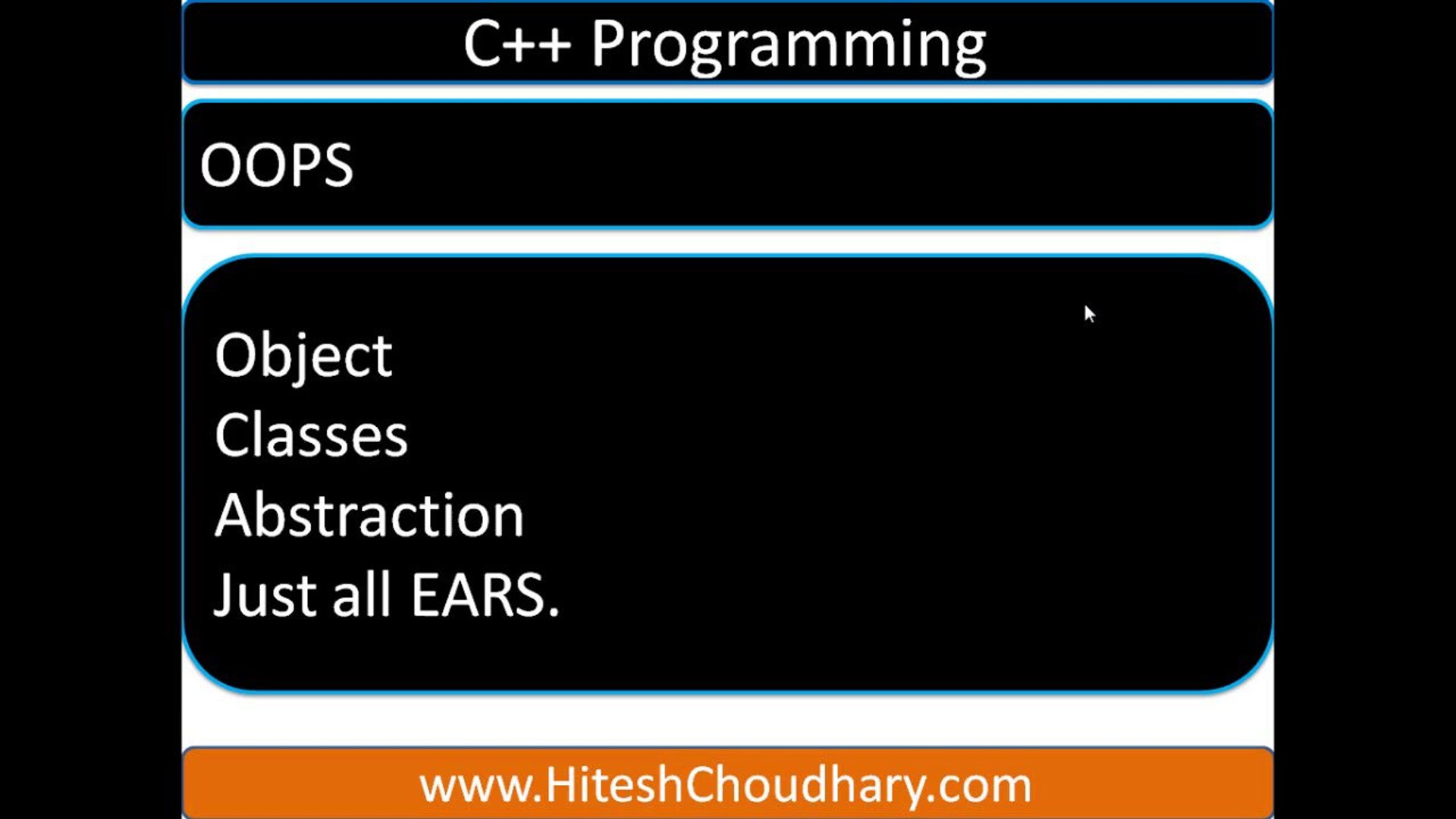 C++ Programming

OOPS

Object
Classes
Abstraction
Just all EARS.

www.HiteshChoudhary.com